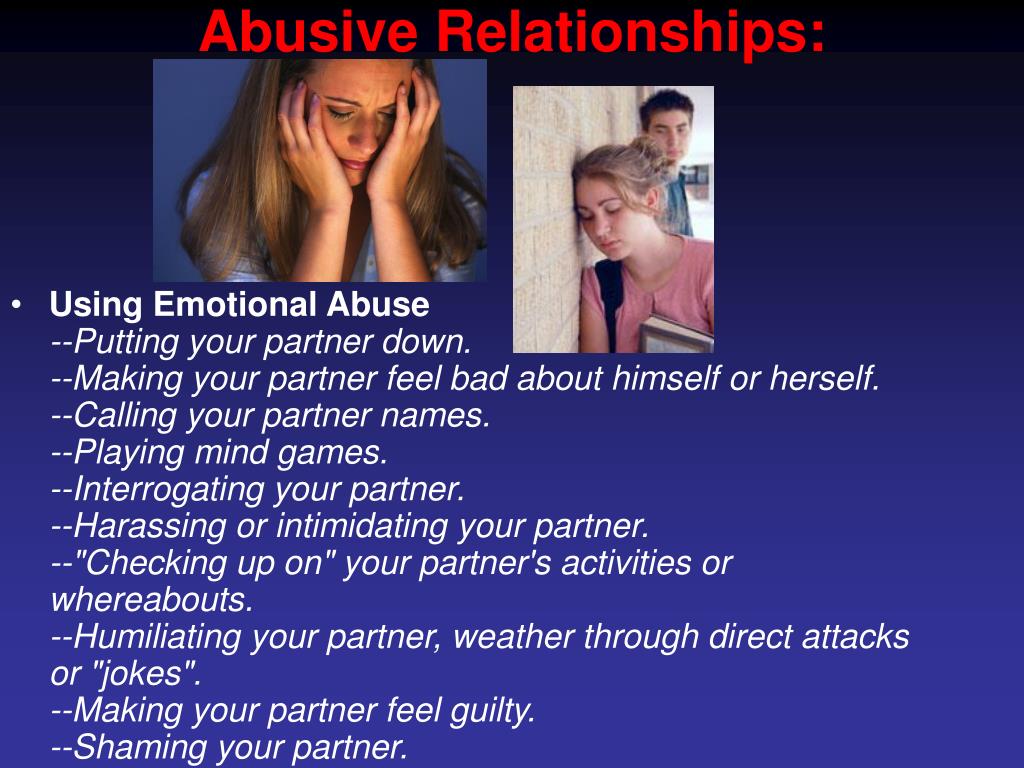 Abusive Relationships:

• Using Emotional Abuse
--Putting your partner down.
--Making your partner feel bad about himself or herself.
--Calling your partner names.
--Playing mind games.
--Interrogating your partner.
--Harassing or intimidating your partner.
--"Checking up on" your partner's activities or whereabouts.
--Humiliating your partner, weather through direct attacks or "jokes".
--Making your partner feel guilty.
--Shaming your partner.